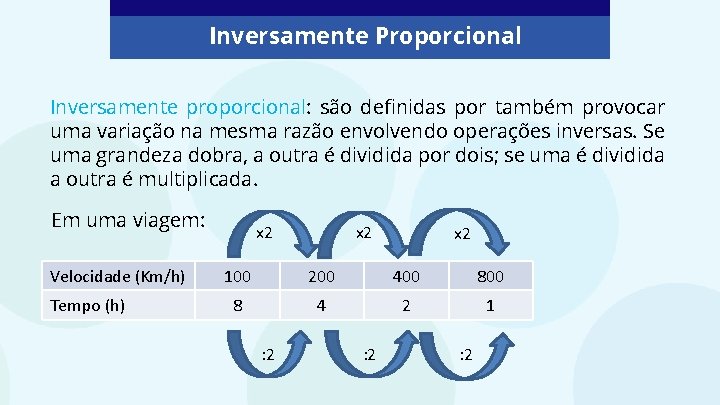 Inversamente Proporcional

Inversamente proporcional: são definidas por também provocar uma variação na mesma razão envolvendo operações inversas. Se uma grandeza dobra, a outra é dividida por dois; se uma é dividida a outra é multiplicada.

Em uma viagem:

x2 x2 x2

| Velocidade (Km/h) | 100 | 200 | 400 | 800 |
|---|---|---|---|---|
| Tempo (h) | 8 | 4 | 2 | 1 |

:2 :2 :2